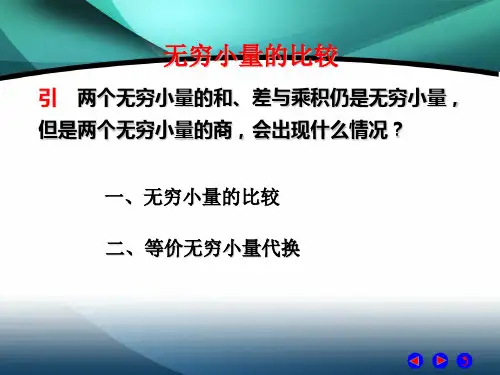 无穷小量的比较

引 两个无穷小量的和、差与乘积仍是无穷小量，但是两个无穷小量的商，会出现什么情况？

一、无穷小量的比较

二、等价无穷小量代换